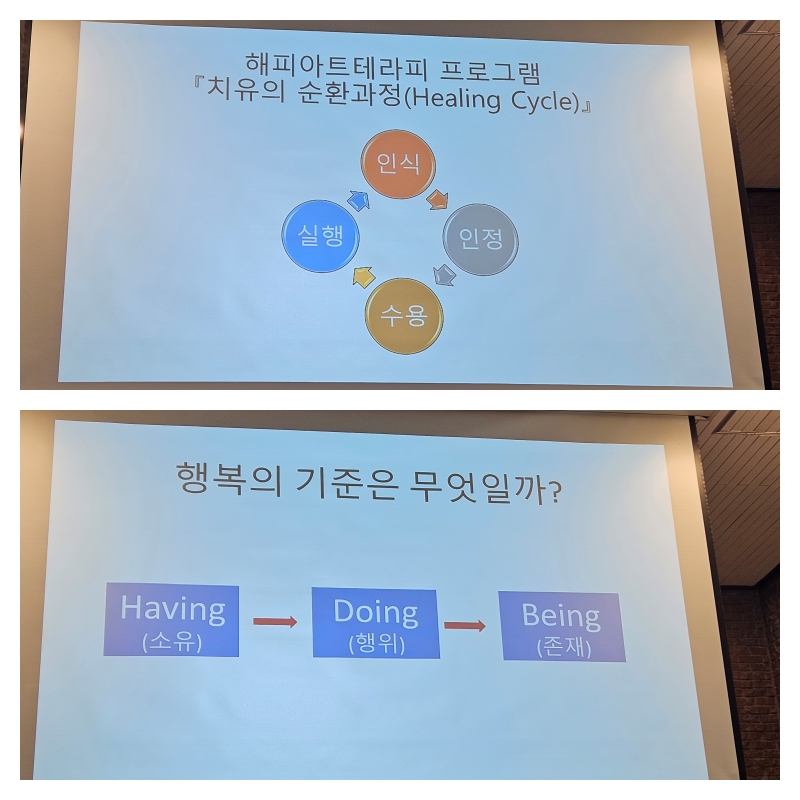 해피아트테라피 프로그램
『치유의 순환과정(Healing Cycle)』

인식

인정

수용

실행

행복의 기준은 무엇일까?

Having
(소유)

Doing
(행위)

Being
(존재)